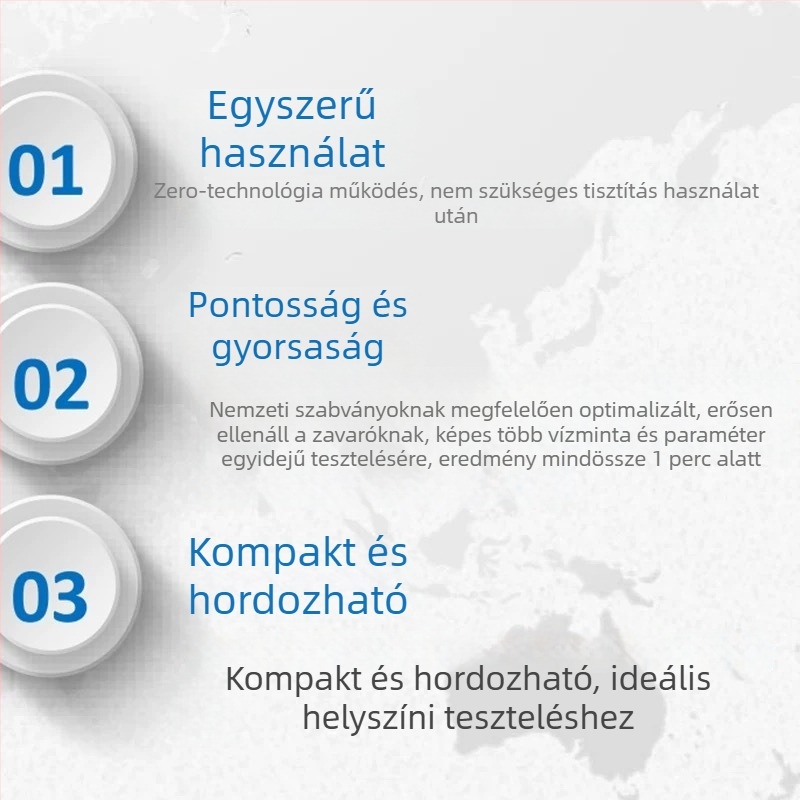 01

Egyszerű használat

Zero-technológia működés, nem szükséges tisztítás használat után

02

Pontosság és gyorsaság

Nemzeti szabványoknak megfelelően optimalizált, erősen ellenáll a zavaróknak, képes több vízminta és paraméter egyidejű tesztelésére, eredmény mindössze 1 perc alatt

03

Kompakt és hordozható

Kompakt és hordozható, ideális helyszíni teszteléshez